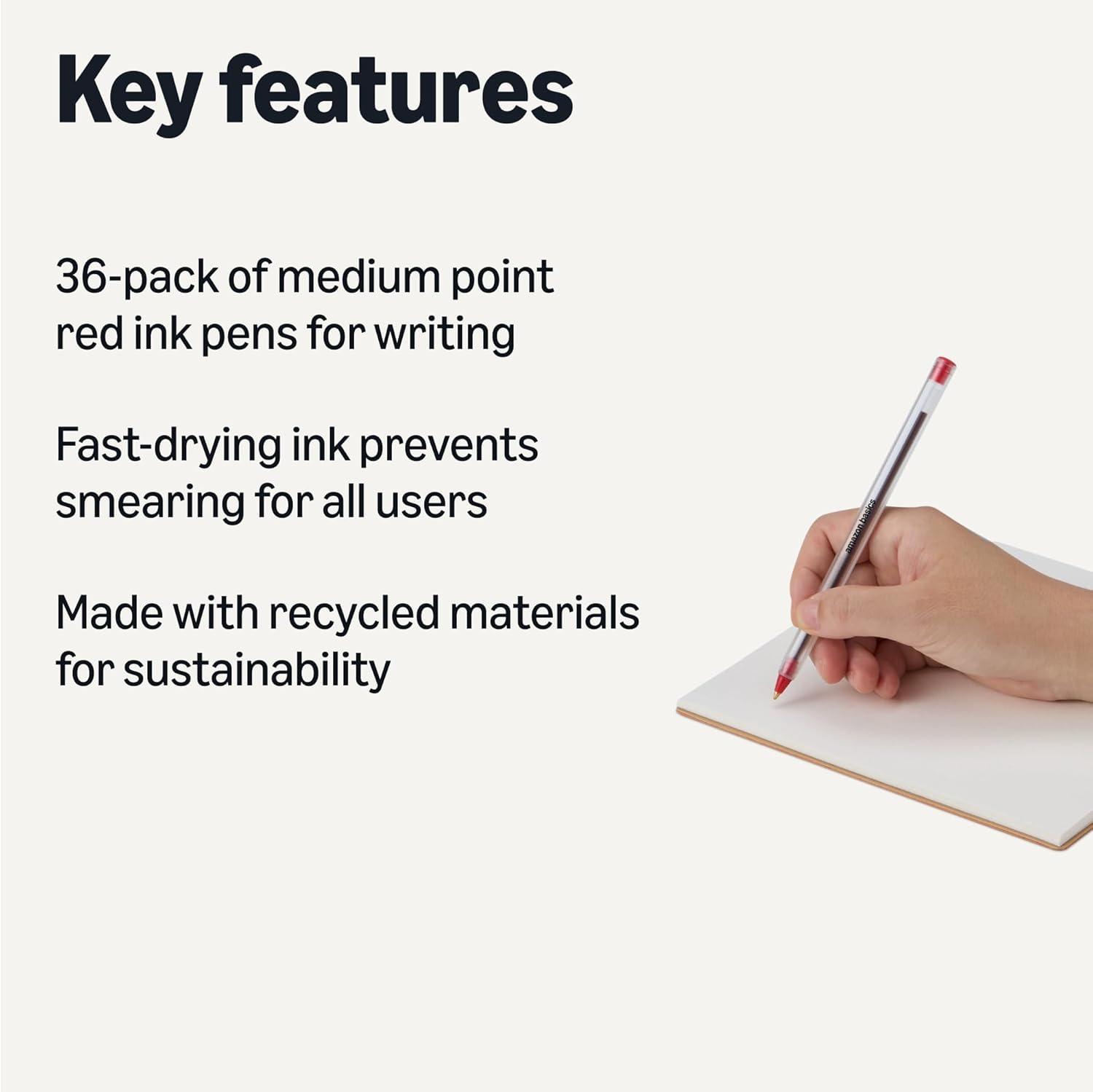 Key features

36-pack of medium point red ink pens for writing

Fast-drying ink prevents smearing for all users

Made with recycled materials for sustainability

amazon basics